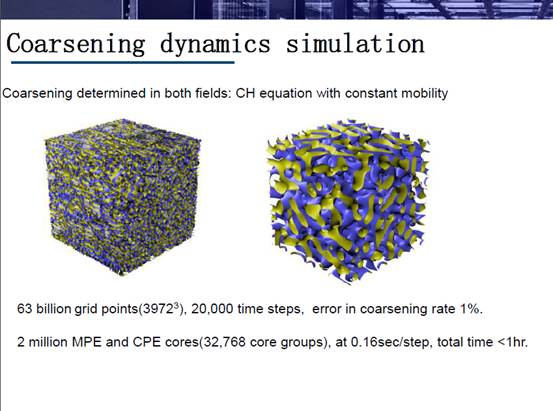 Coarsening dynamics simulation

Coarsening determined in both fields: CH equation with constant mobility

63 billion grid points($3972^3$), 20,000 time steps, error in coarsening rate 1%.

2 million MPE and CPE cores(32,768 core groups), at 0.16sec/step, total time <1hr.